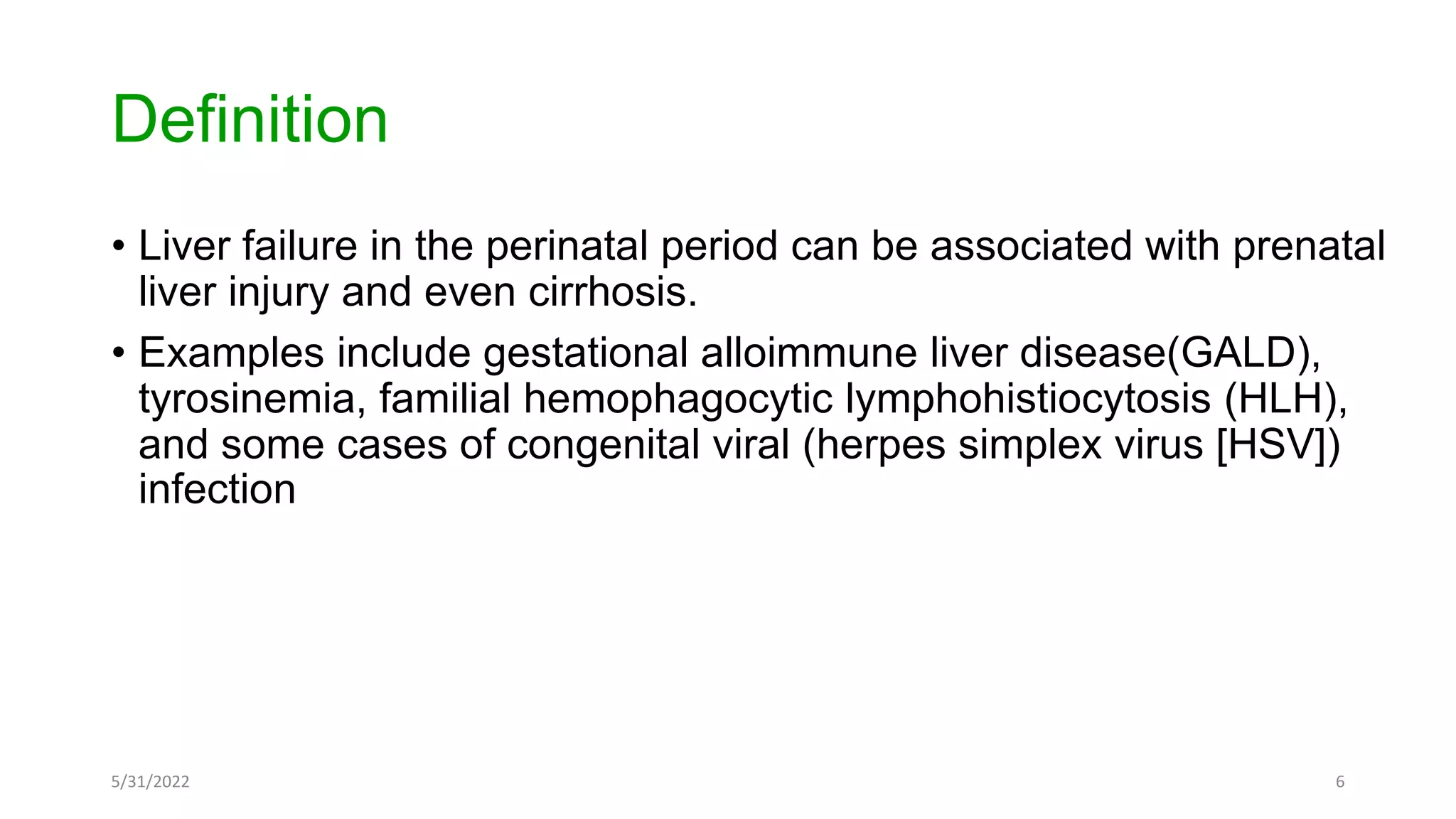 Definition

• Liver failure in the perinatal period can be associated with prenatal liver injury and even cirrhosis.

• Examples include gestational alloimmune liver disease(GALD), tyrosinemia, familial hemophagocytic lymphohistiocytosis (HLH), and some cases of congenital viral (herpes simplex virus [HSV]) infection

5/31/2022

6